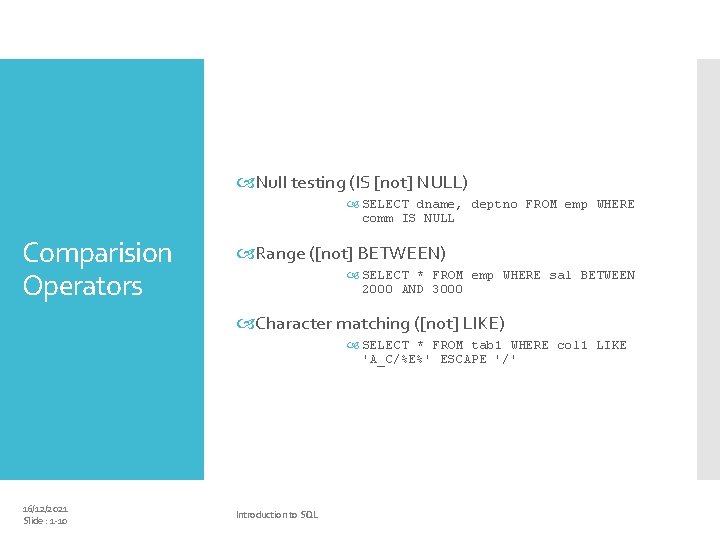 Comparision Operators

Null testing (IS [not] NULL)

SELECT dname, deptno FROM emp WHERE comm IS NULL

Range ([not] BETWEEN)

SELECT * FROM emp WHERE sal BETWEEN 2000 AND 3000

Character matching ([not] LIKE)

SELECT * FROM tab1 WHERE col1 LIKE 'A_C/%E%' ESCAPE '/'

16/12/2021
Slide : 1-10

Introduction to SQL